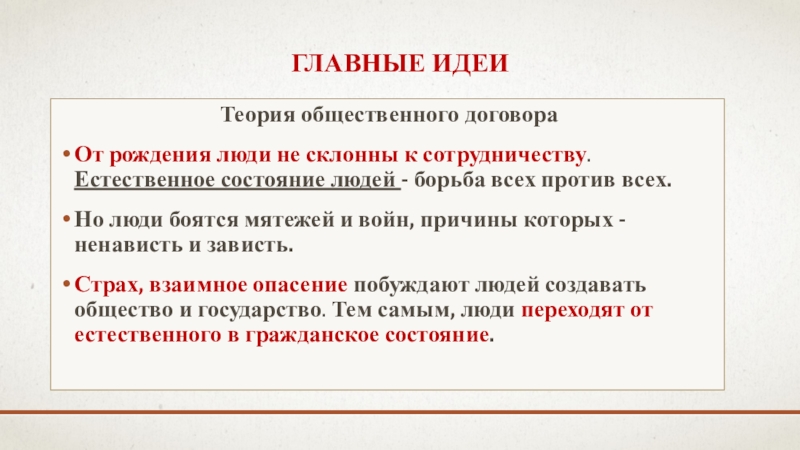 ГЛАВНЫЕ ИДЕИ

Теория общественного договора

• От рождения люди не склонны к сотрудничеству. Естественное состояние людей - борьба всех против всех.

• Но люди боятся мятежей и войн, причины которых - ненависть и зависть.

• Страх, взаимное опасение побуждают людей создавать общество и государство. Тем самым, люди переходят от естественного в гражданское состояние.